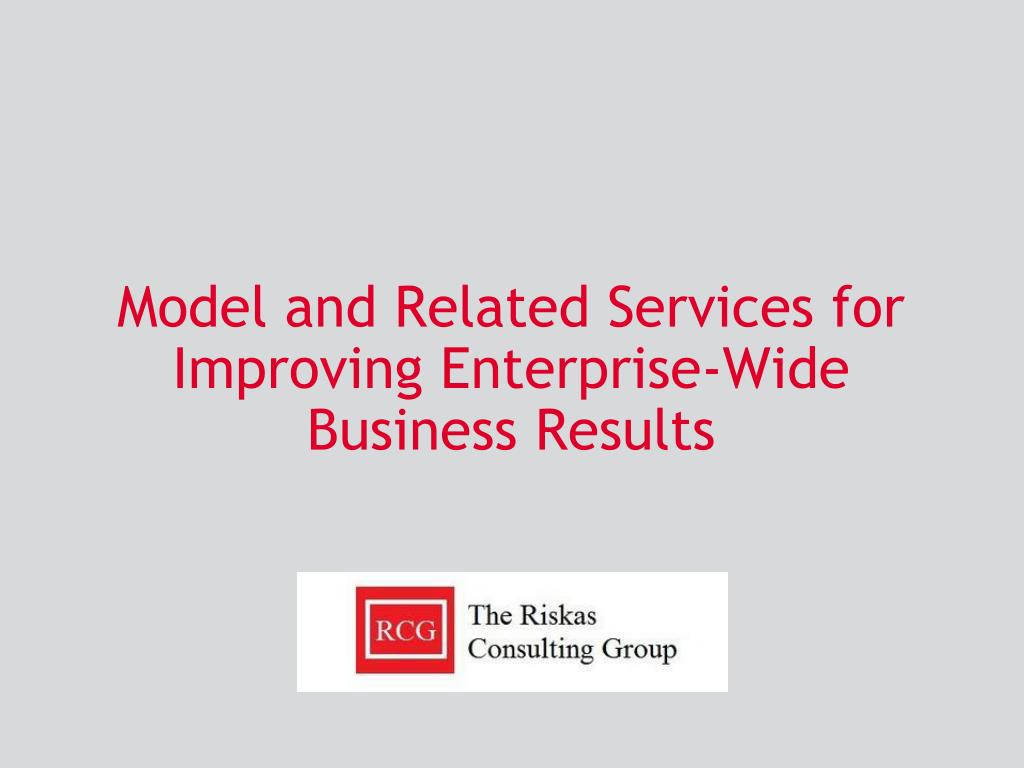 Model and Related Services for Improving Enterprise-Wide Business Results

RCG

The Riskas
Consulting Group